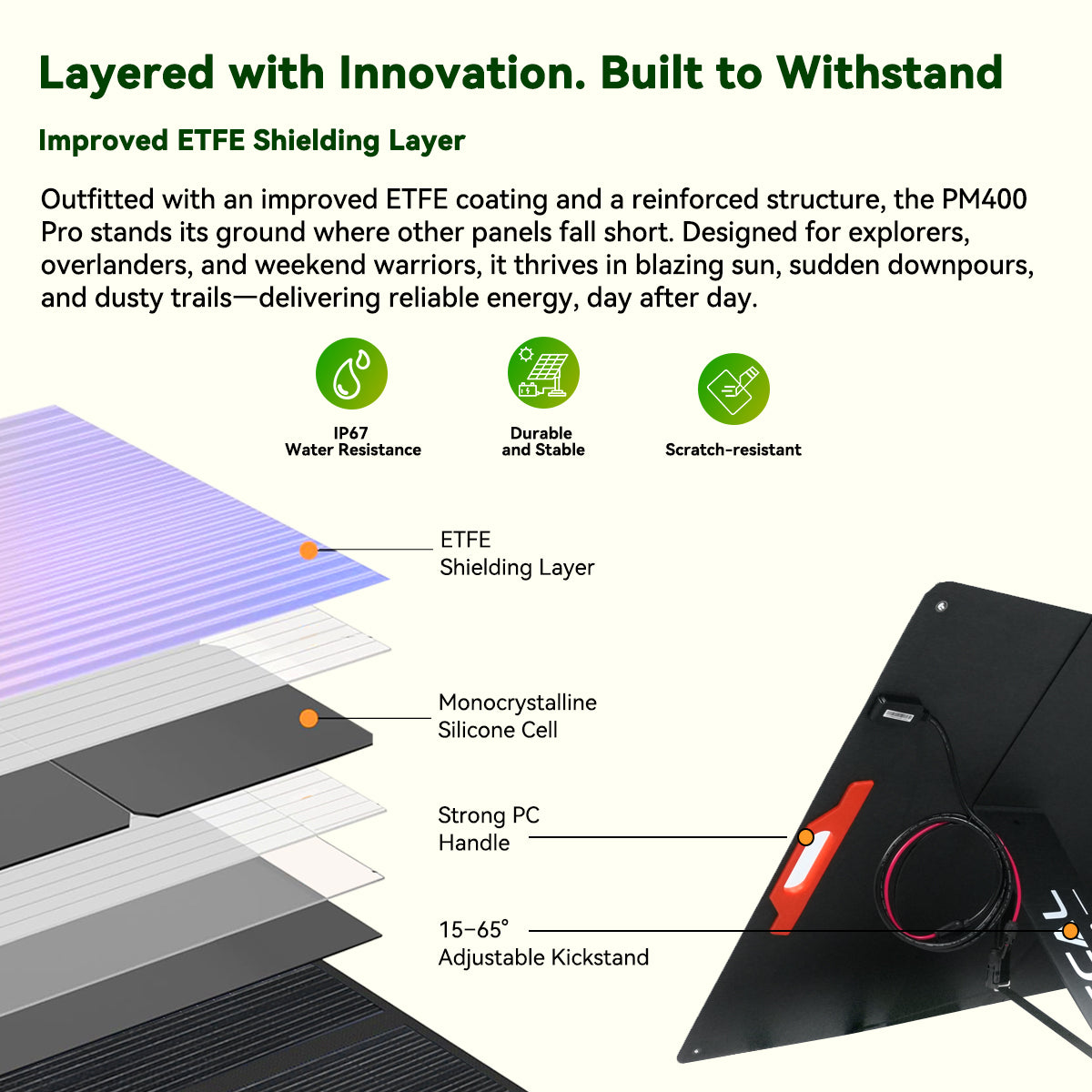 Layered with Innovation. Built to Withstand

Improved ETFE Shielding Layer

Outfitted with an improved ETFE coating and a reinforced structure, the PM400 Pro stands its ground where other panels fall short. Designed for explorers, overlanders, and weekend warriors, it thrives in blazing sun, sudden downpours, and dusty trails—delivering reliable energy, day after day.

IP67
Water Resistance

Durable
and Stable

Scratch-resistant

ETFE
Shielding Layer

Monocrystalline
Silicone Cell

Strong PC
Handle

15–65°
Adjustable Kickstand